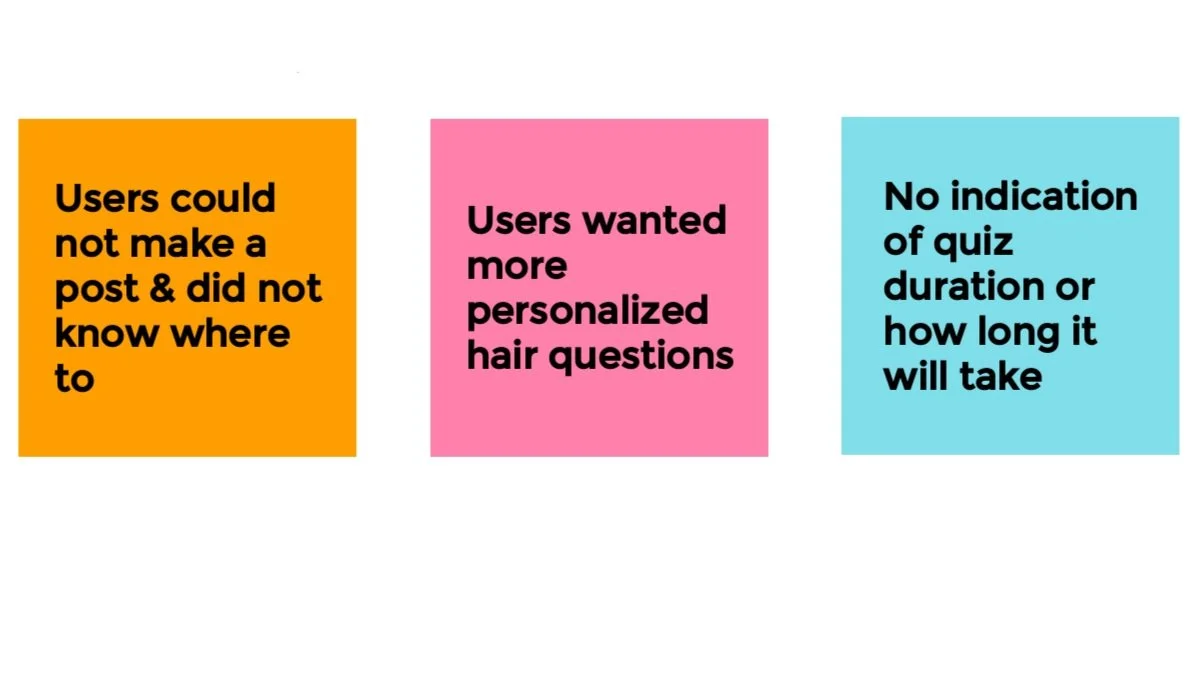 Users could not make a post & did not know where to

Users wanted more personalized hair questions

No indication of quiz duration or how long it will take